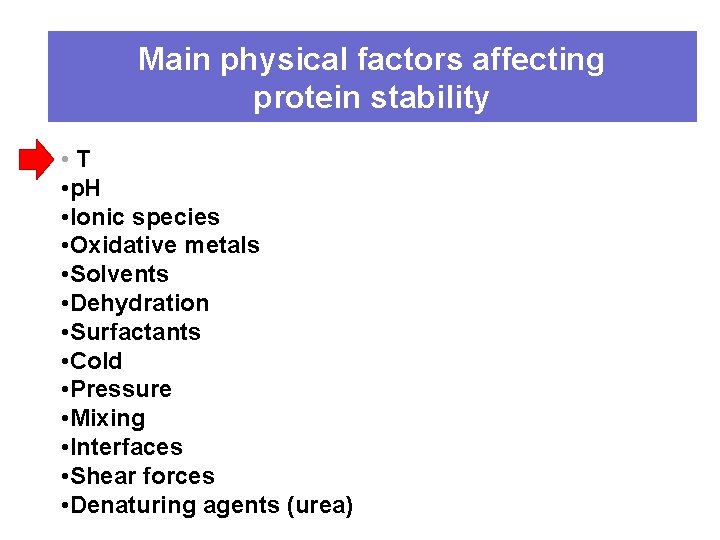 Main physical factors affecting protein stability

• T
•pH
•Ionic species
•Oxidative metals
•Solvents
•Dehydration
•Surfactants
•Cold
•Pressure
•Mixing
•Interfaces
•Shear forces
•Denaturing agents (urea)